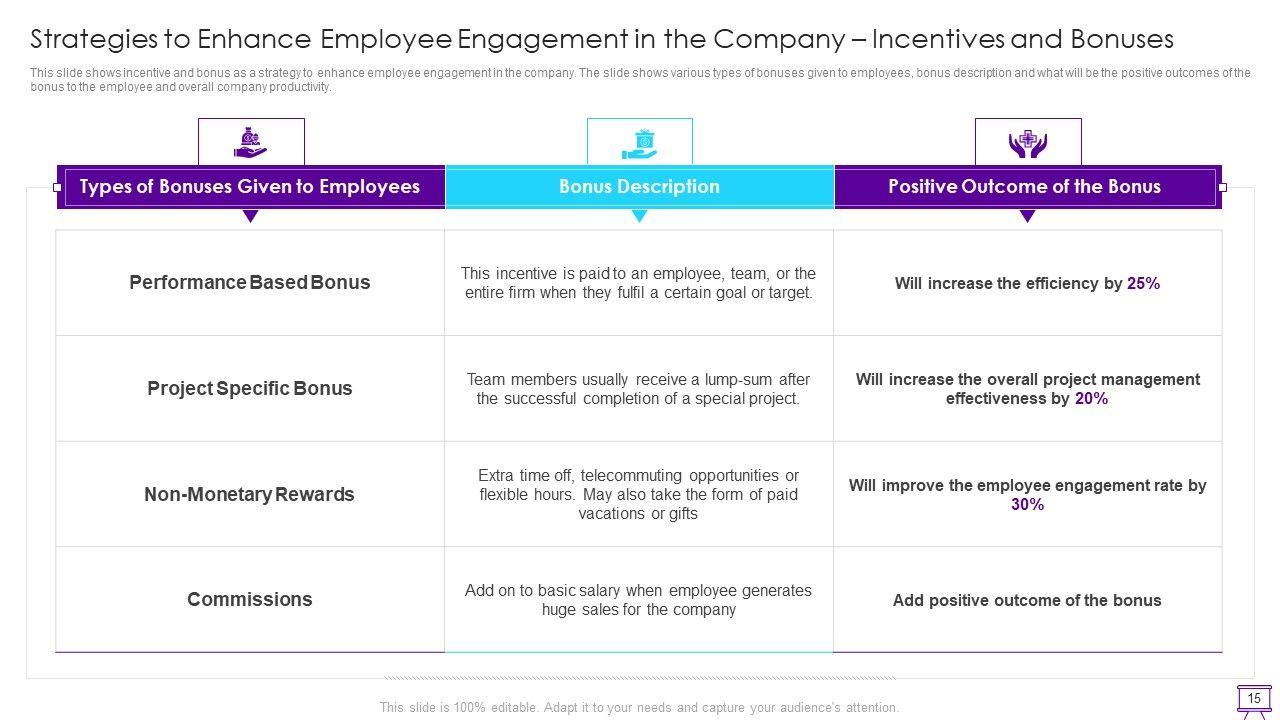 Strategies to Enhance Employee Engagement in the Company – Incentives and Bonuses

This slide shows incentive and bonus as a strategy to enhance employee engagement in the company. The slide shows various types of bonuses given to employees, bonus description and what will be the positive outcomes of the bonus to the employee and overall company productivity.

| Types of Bonuses Given to Employees | Bonus Description | Positive Outcome of the Bonus |
|---|---|---|
| Performance Based Bonus | This incentive is paid to an employee, team, or the entire firm when they fulfil a certain goal or target. | Will increase the efficiency by 25% |
| Project Specific Bonus | Team members usually receive a lump-sum after the successful completion of a special project. | Will increase the overall project management effectiveness by 20% |
| Non-Monetary Rewards | Extra time off, telecommuting opportunities or flexible hours. May also take the form of paid vacations or gifts | Will improve the employee engagement rate by 30% |
| Commissions | Add on to basic salary when employee generates huge sales for the company | Add positive outcome of the bonus |

This slide is 100% editable. Adapt it to your needs and capture your audience's attention.

15